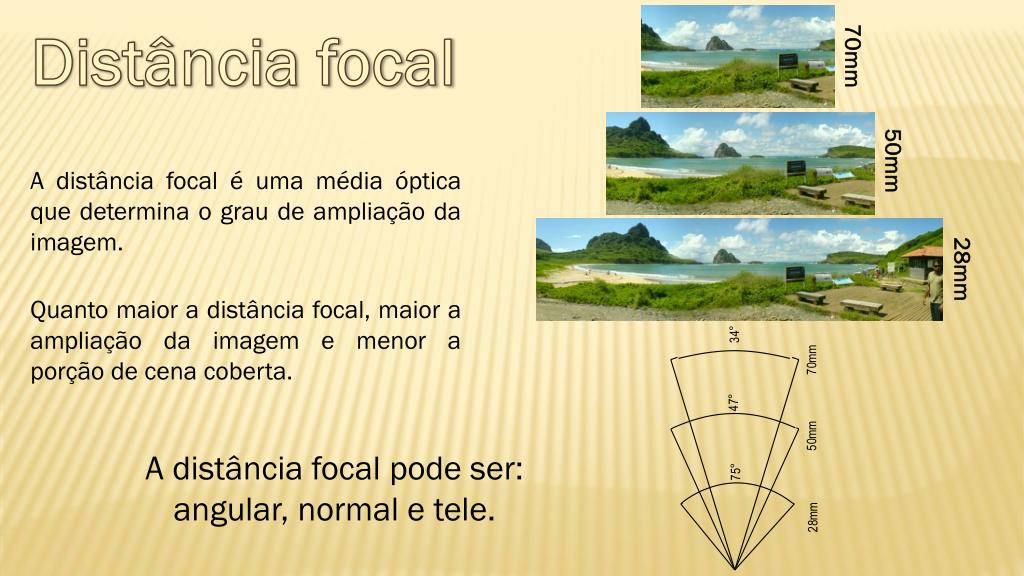 Distância focal

A distância focal é uma média óptica que determina o grau de ampliação da imagem.

Quanto maior a distância focal, maior a ampliação da imagem e menor a porção de cena coberta.

A distância focal pode ser: angular, normal e tele.

70mm

50mm

28mm

34°

70mm

47°

50mm

75°

28mm